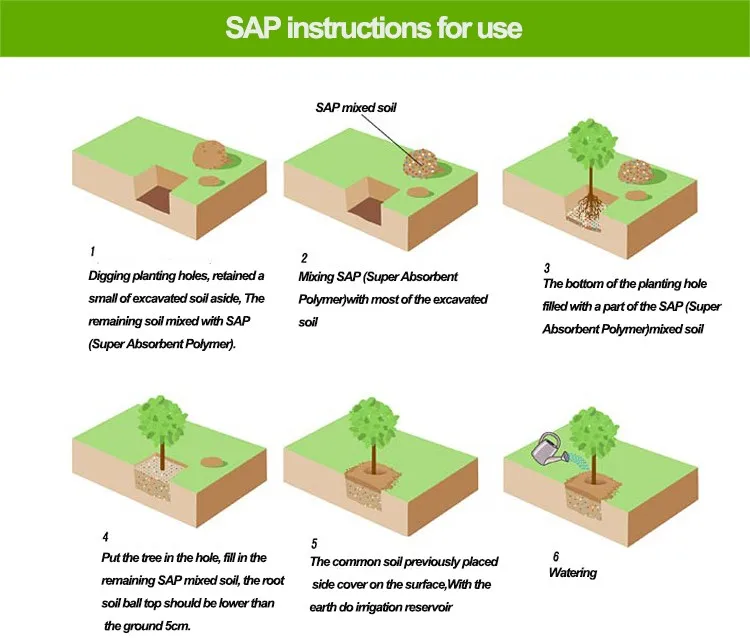 SAP instructions for use

SAP mixed soil

1
Digging planting holes, retained a small of excavated soil aside, The remaining soil mixed with SAP (Super Absorbent Polymer).

2
Mixing SAP (Super Absorbent Polymer)with most of the excavated soil

3
The bottom of the planting hole filled with a part of the SAP (Super Absorbent Polymer)mixed soil

4
Put the tree in the hole, fill in the remaining SAP mixed soil, the root soil ball top should be lower than the ground 5cm.

5
The common soil previously placed side cover on the surface,With the earth do irrigation reservoir

6
Watering